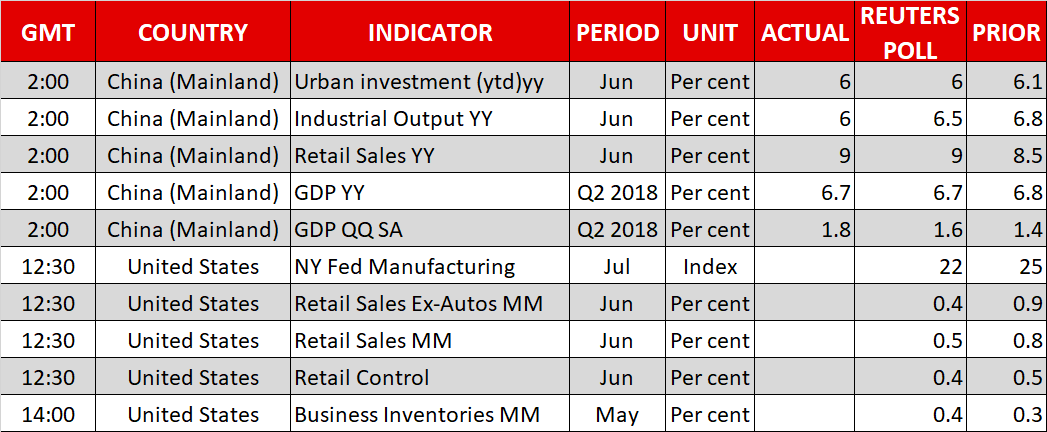 | GMT | COUNTRY | INDICATOR | PERIOD | UNIT | ACTUAL | REUTERS POLL | PRIOR |
|---|---|---|---|---|---|---|---|
| 2:00 | China (Mainland) | Urban investment (ytd)yy | Jun | Per cent | 6 | 6 | 6.1 |
| 2:00 | China (Mainland) | Industrial Output YY | Jun | Per cent | 6 | 6.5 | 6.8 |
| 2:00 | China (Mainland) | Retail Sales YY | Jun | Per cent | 9 | 9 | 8.5 |
| 2:00 | China (Mainland) | GDP YY | Q2 2018 | Per cent | 6.7 | 6.7 | 6.8 |
| 2:00 | China (Mainland) | GDP QQ SA | Q2 2018 | Per cent | 1.8 | 1.6 | 1.4 |
| 12:30 | United States | NY Fed Manufacturing | Jul | Index | | 22 | 25 |
| 12:30 | United States | Retail Sales Ex-Autos MM | Jun | Per cent | | 0.4 | 0.9 |
| 12:30 | United States | Retail Sales MM | Jun | Per cent | | 0.5 | 0.8 |
| 12:30 | United States | Retail Control | Jun | Per cent | | 0.4 | 0.5 |
| 14:00 | United States | Business Inventories MM | May | Per cent | | 0.4 | 0.3 |